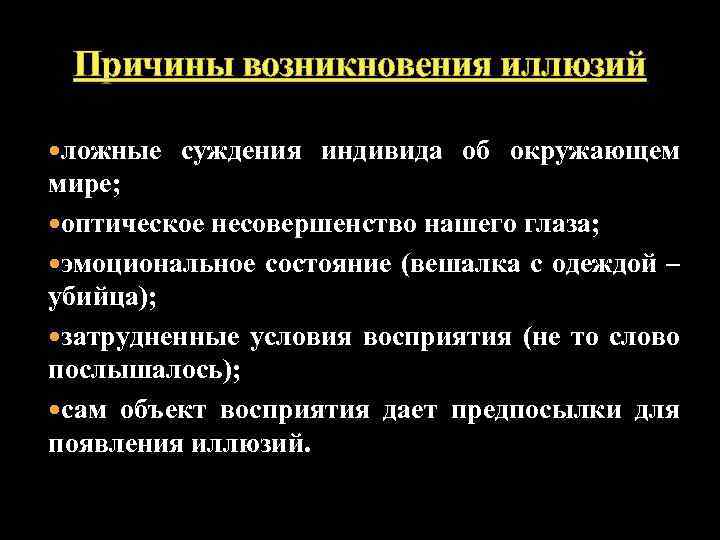 Причины возникновения иллюзий

•ложные суждения индивида об окружающем мире;

•оптическое несовершенство нашего глаза;

•эмоциональное состояние (вешалка с одеждой – убийца);

•затрудненные условия восприятия (не то слово послышалось);

•сам объект восприятия дает предпосылки для появления иллюзий.